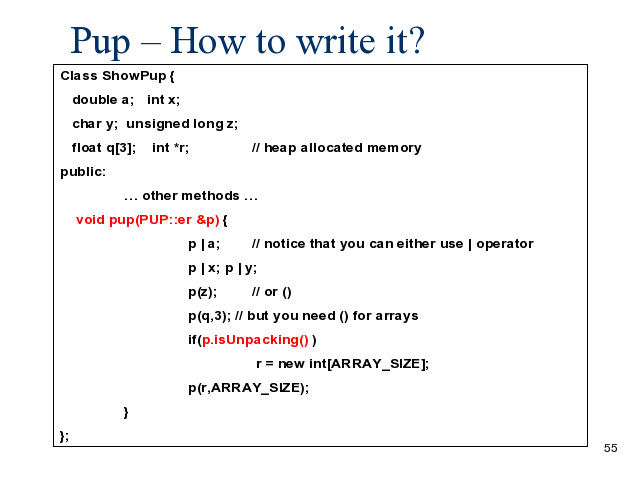 Pup – How to write it?

Class ShowPup {
double a; int x;
char y; unsigned long z;
float q[3]; int *r; // heap allocated memory
public:
... other methods ...
void pup(PUP::er &p) {
p | a; // notice that you can either use | operator
p | x; p | y;
p(z); // or ()
p(q,3); // but you need () for arrays
if(p.isUnpacking() )
r = new int[ARRAY_SIZE];
p(r,ARRAY_SIZE);
}
};

55